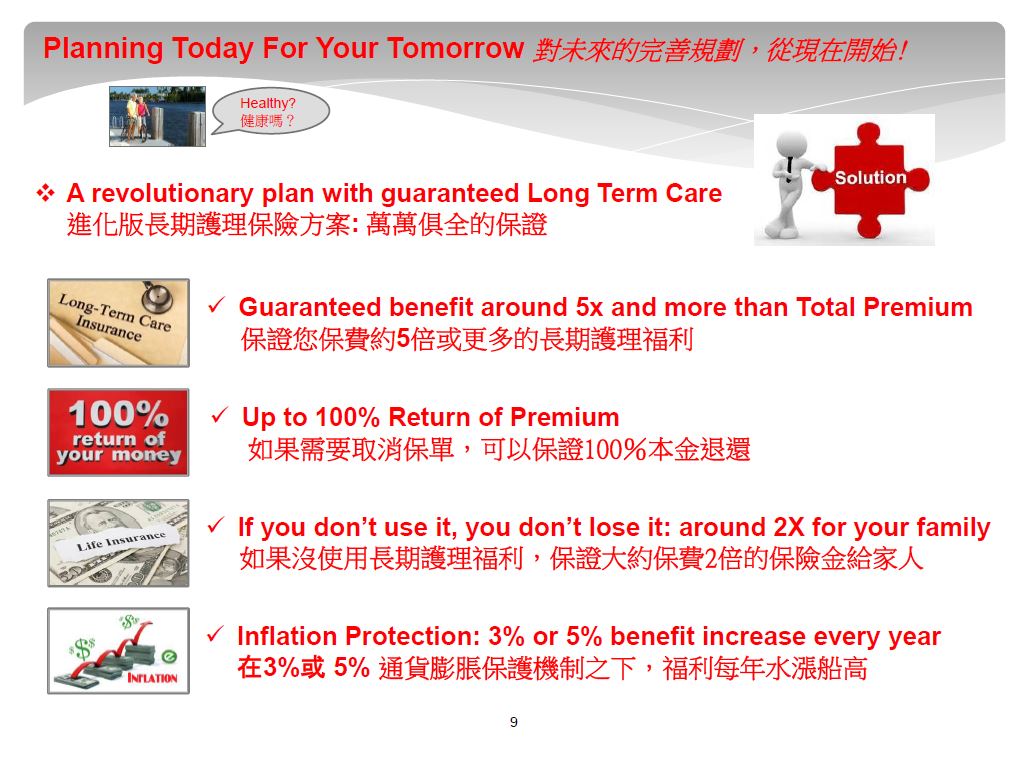 Planning Today For Your Tomorrow 對未來的完善規劃，從現在開始!

Healthy?
健康嗎？

Solution

❖ A revolutionary plan with guaranteed Long Term Care
進化版長期護理保險方案: 萬萬俱全的保證

Long-Term Care Insurance

✓ Guaranteed benefit around 5x and more than Total Premium
保證您保費約5倍或更多的長期護理福利

100% return of your money

✓ Up to 100% Return of Premium
如果需要取消保單，可以保證100%本金退還

Life Insurance

✓ If you don't use it, you don't lose it: around 2X for your family
如果沒使用長期護理福利，保證大約保費2倍的保險金給家人

INFLATION

✓ Inflation Protection: 3% or 5% benefit increase every year
在3%或 5% 通貨膨脹保護機制之下，福利每年水漲船高

9